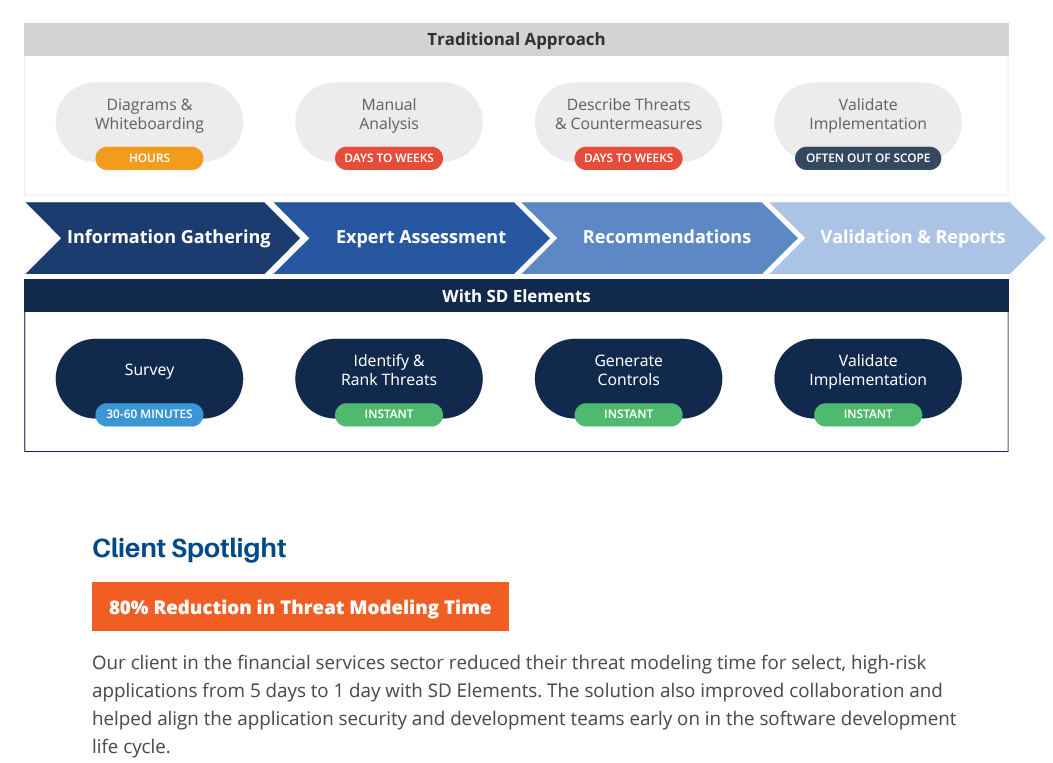 Traditional Approach

Diagrams & Whiteboarding
HOURS

Manual Analysis
DAYS TO WEEKS

Describe Threats & Countermeasures
DAYS TO WEEKS

Validate Implementation
OFTEN OUT OF SCOPE

Information Gathering

Expert Assessment

Recommendations

Validation & Reports

With SD Elements

Survey
30-60 MINUTES

Identify & Rank Threats
INSTANT

Generate Controls
INSTANT

Validate Implementation
INSTANT

Client Spotlight

80% Reduction in Threat Modeling Time

Our client in the financial services sector reduced their threat modeling time for select, high-risk applications from 5 days to 1 day with SD Elements. The solution also improved collaboration and helped align the application security and development teams early on in the software development life cycle.